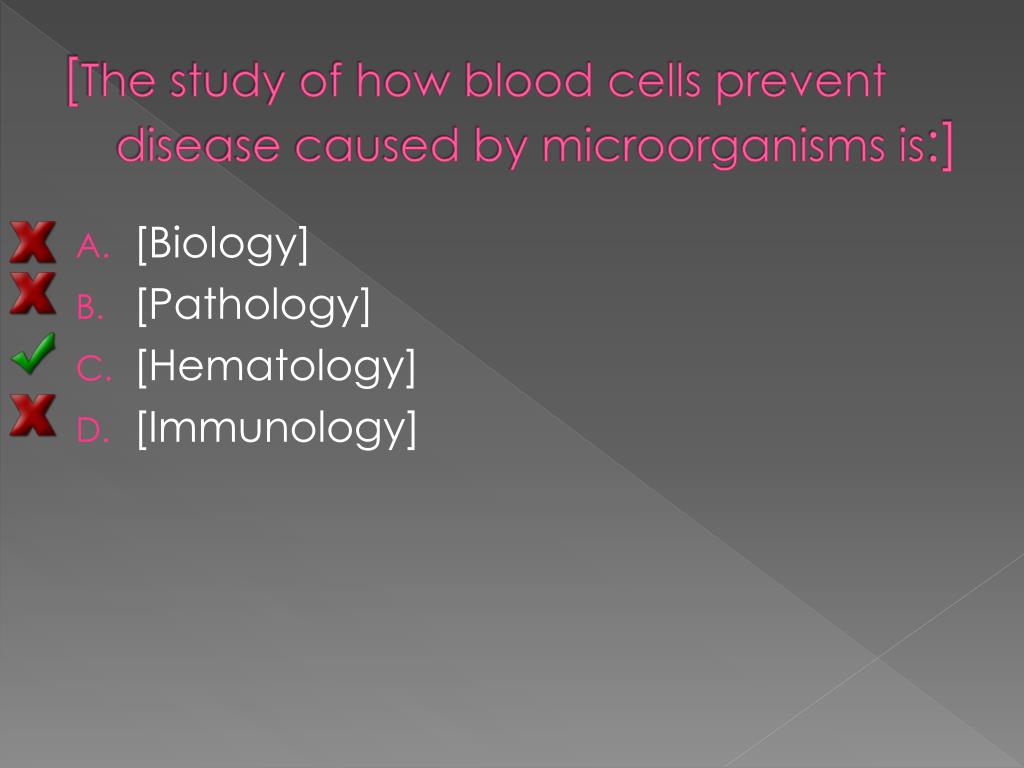 [The study of how blood cells prevent disease caused by microorganisms is:]

A. [Biology]
B. [Pathology]
C. [Hematology]
D. [Immunology]